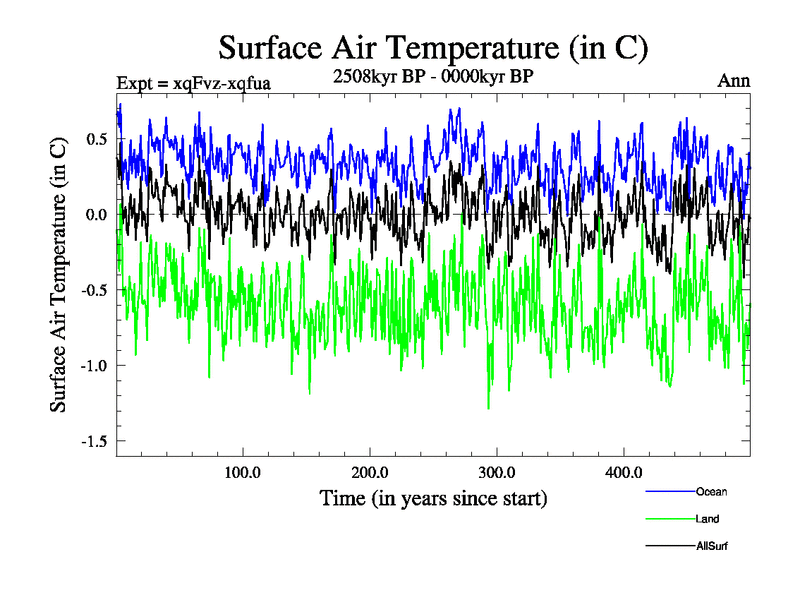 Surface Air Temperature (in C)

Expt = xqFvz-xqfua

2508kyr BP - 0000kyr BP

Ann

Surface Air Temperature (in C)

0.5

0.0

-0.5

-1.0

-1.5

100.0

200.0

300.0

400.0

Time (in years since start)

Ocean

Land

AllSurf